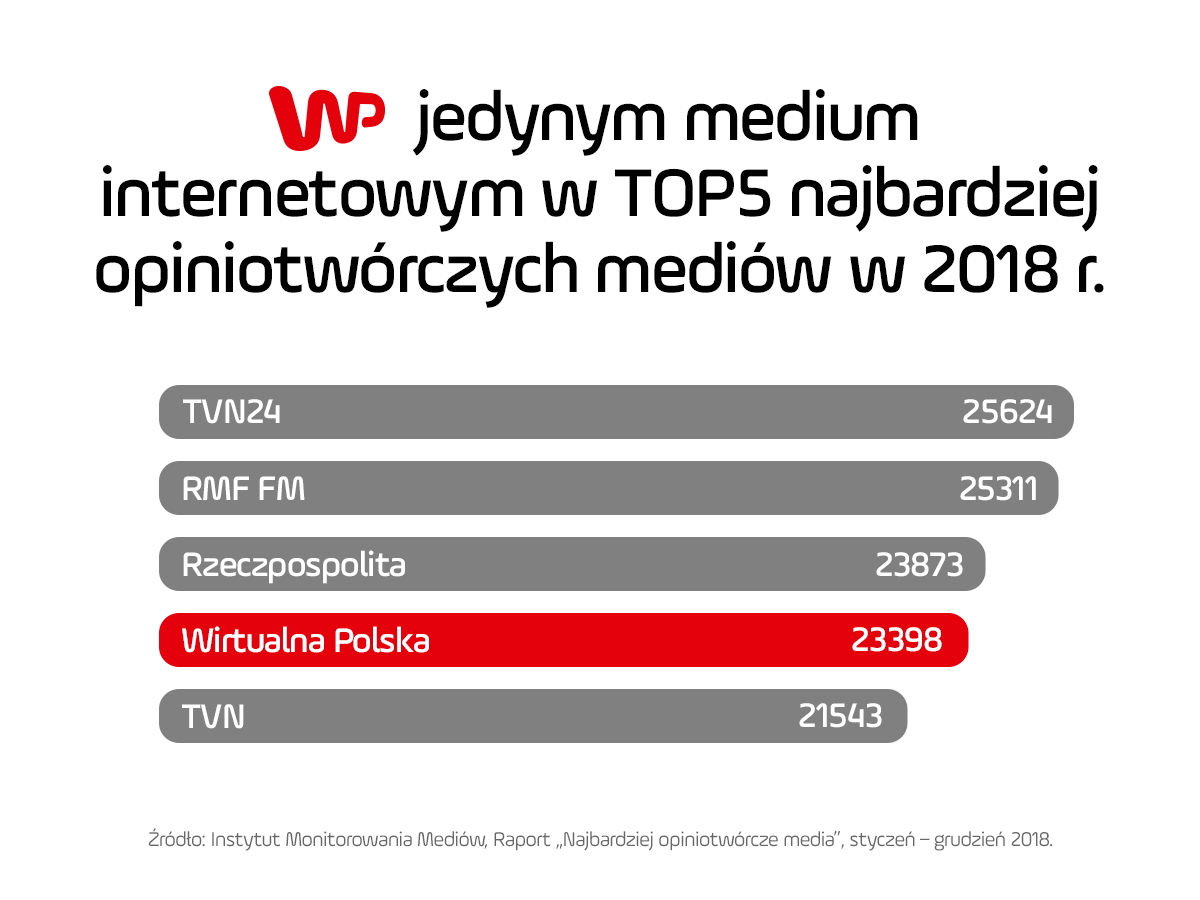 WP jedynym medium internetowym w TOP5 najbardziej opiniotwórczych mediów w 2018 r.

TVN24 25624
RMF FM 25311
Rzeczpospolita 23873
Wirtualna Polska 23398
TVN 21543

Źródło: Instytut Monitorowania Mediów, Raport „Najbardziej opiniotwórcze media", styczeń – grudzień 2018.